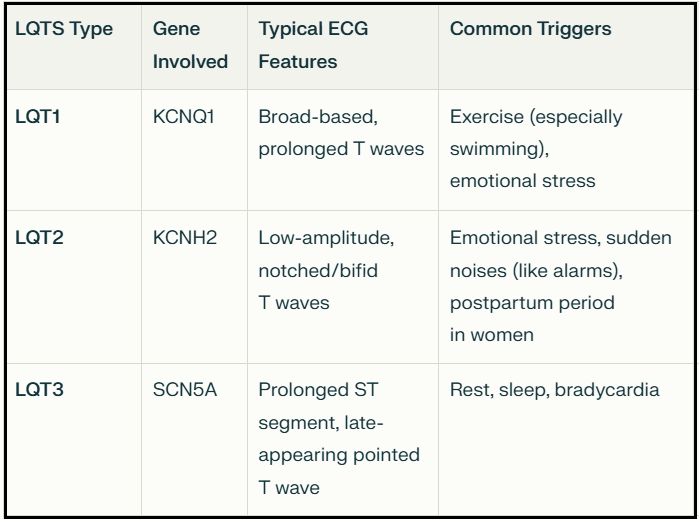 | LQTS Type | Gene Involved | Typical ECG Features | Common Triggers |
|---|---|---|---|
| LQT1 | KCNQ1 | Broad-based, prolonged T waves | Exercise (especially swimming), emotional stress |
| LQT2 | KCNH2 | Low-amplitude, notched/bifid T waves | Emotional stress, sudden noises (like alarms), postpartum period in women |
| LQT3 | SCN5A | Prolonged ST segment, late-appearing pointed T wave | Rest, sleep, bradycardia |